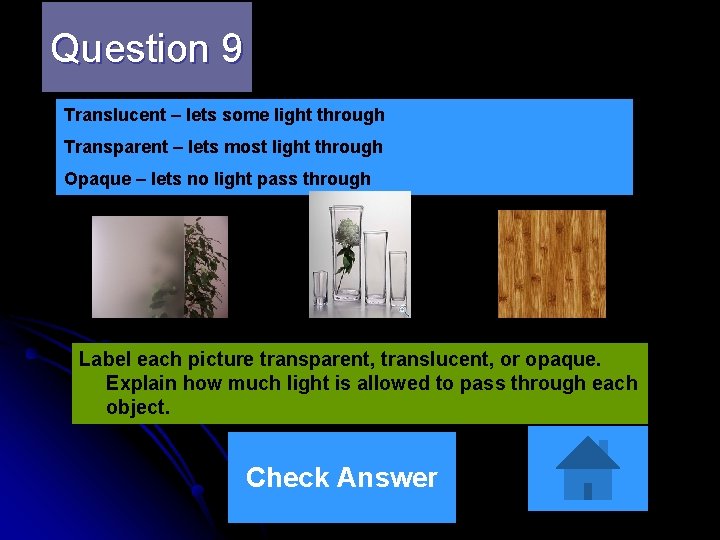 Question 9

Translucent – lets some light through

Transparent – lets most light through

Opaque – lets no light pass through

Label each picture transparent, translucent, or opaque. Explain how much light is allowed to pass through each object.

Check Answer